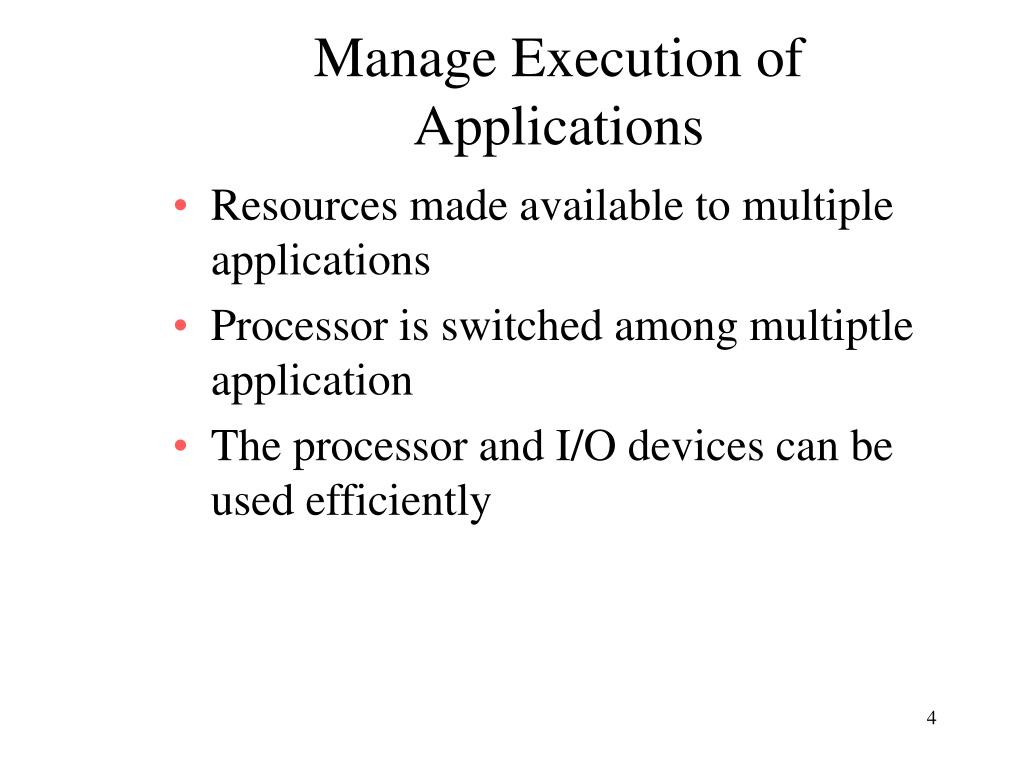 Manage Execution of Applications

• Resources made available to multiple applications
• Processor is switched among multiptle application
• The processor and I/O devices can be used efficiently

4